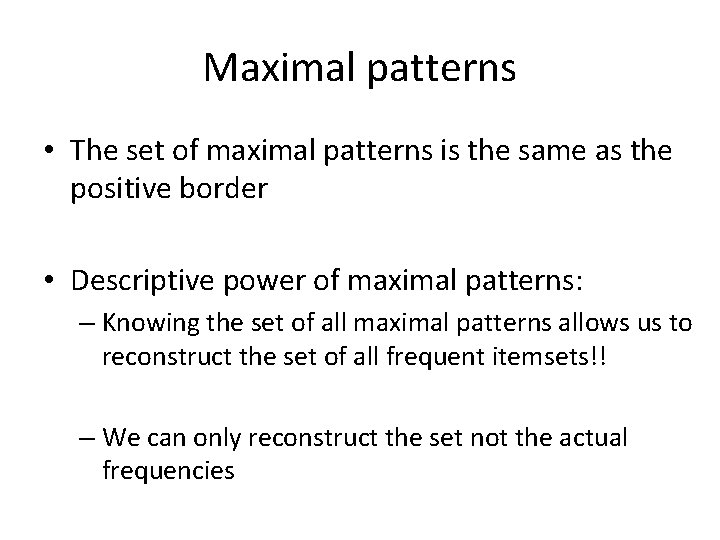 Maximal patterns

• The set of maximal patterns is the same as the positive border

• Descriptive power of maximal patterns:
– Knowing the set of all maximal patterns allows us to reconstruct the set of all frequent itemsets!!

– We can only reconstruct the set not the actual frequencies